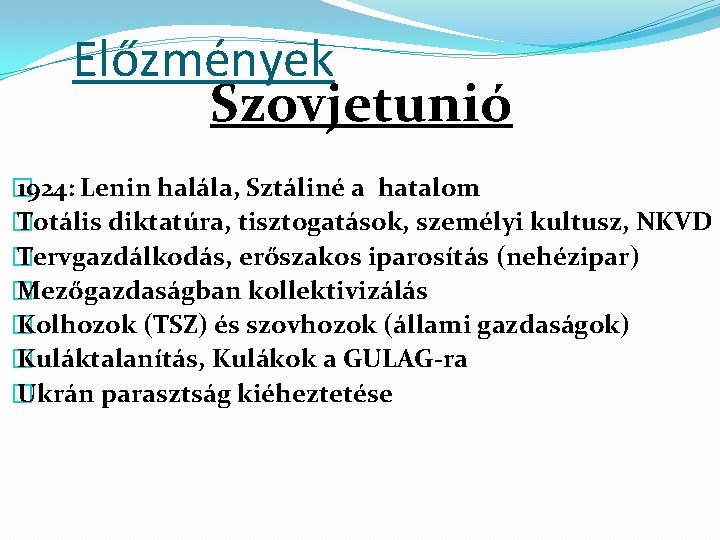 Előzmények
Szovjetunió

1924: Lenin halála, Sztáliné a hatalom
Totális diktatúra, tisztogatások, személyi kultusz, NKVD
Tervgazdálkodás, erőszakos iparosítás (nehézipar)
Mezőgazdaságban kollektivizálás
Kolhozok (TSZ) és szovhozok (állami gazdaságok)
Kuláktalanítás, Kulákok a GULAG-ra
Ukrán parasztság kiéheztetése